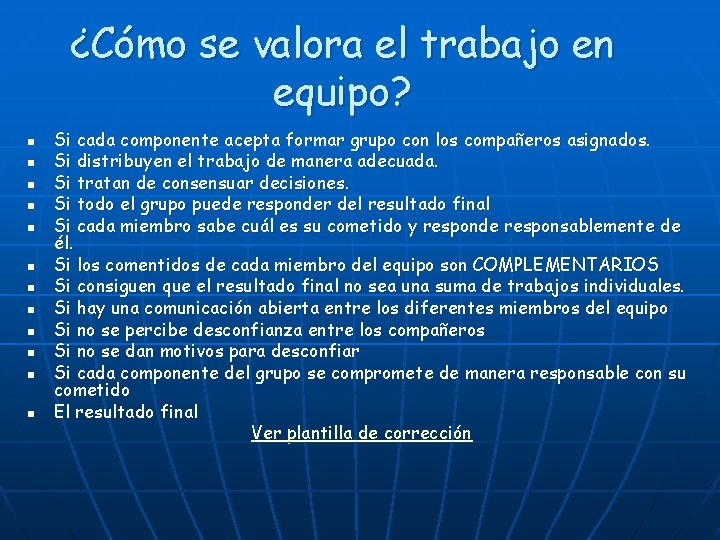 ¿Cómo se valora el trabajo en equipo?

- Si cada componente acepta formar grupo con los compañeros asignados.
- Si distribuyen el trabajo de manera adecuada.
- Si tratan de consensuar decisiones.
- Si todo el grupo puede responder del resultado final
- Si cada miembro sabe cuál es su cometido y responde responsablemente de él.
- Si los comentidos de cada miembro del equipo son COMPLEMENTARIOS
- Si consiguen que el resultado final no sea una suma de trabajos individuales.
- Si hay una comunicación abierta entre los diferentes miembros del equipo
- Si no se percibe desconfianza entre los compañeros
- Si no se dan motivos para desconfiar
- Si cada componente del grupo se compromete de manera responsable con su cometido
- El resultado final

Ver plantilla de corrección